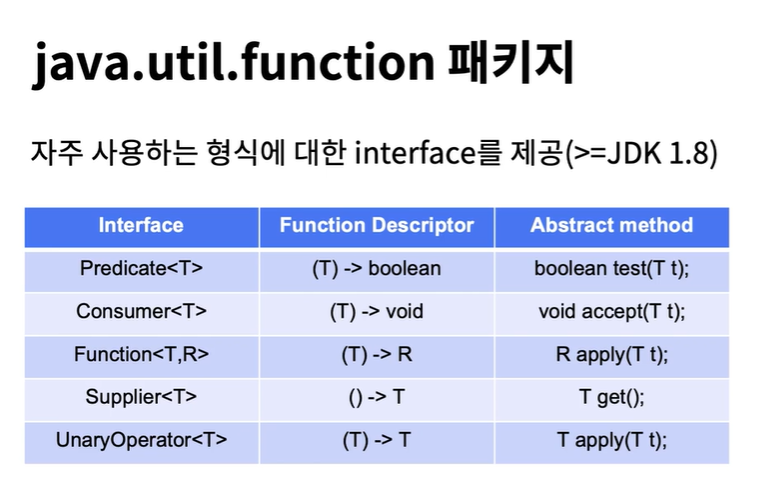 java.util.function 패키지

자주 사용하는 형식에 대한 interface를 제공(>=JDK 1.8)

| Interface | Function Descriptor | Abstract method |
|---|---|---|
| Predicate<T> | (T) -> boolean | boolean test(T t); |
| Consumer<T> | (T) -> void | void accept(T t); |
| Function<T,R> | (T) -> R | R apply(T t); |
| Supplier<T> | () -> T | T get(); |
| UnaryOperator<T> | (T) -> T | T apply(T t); |